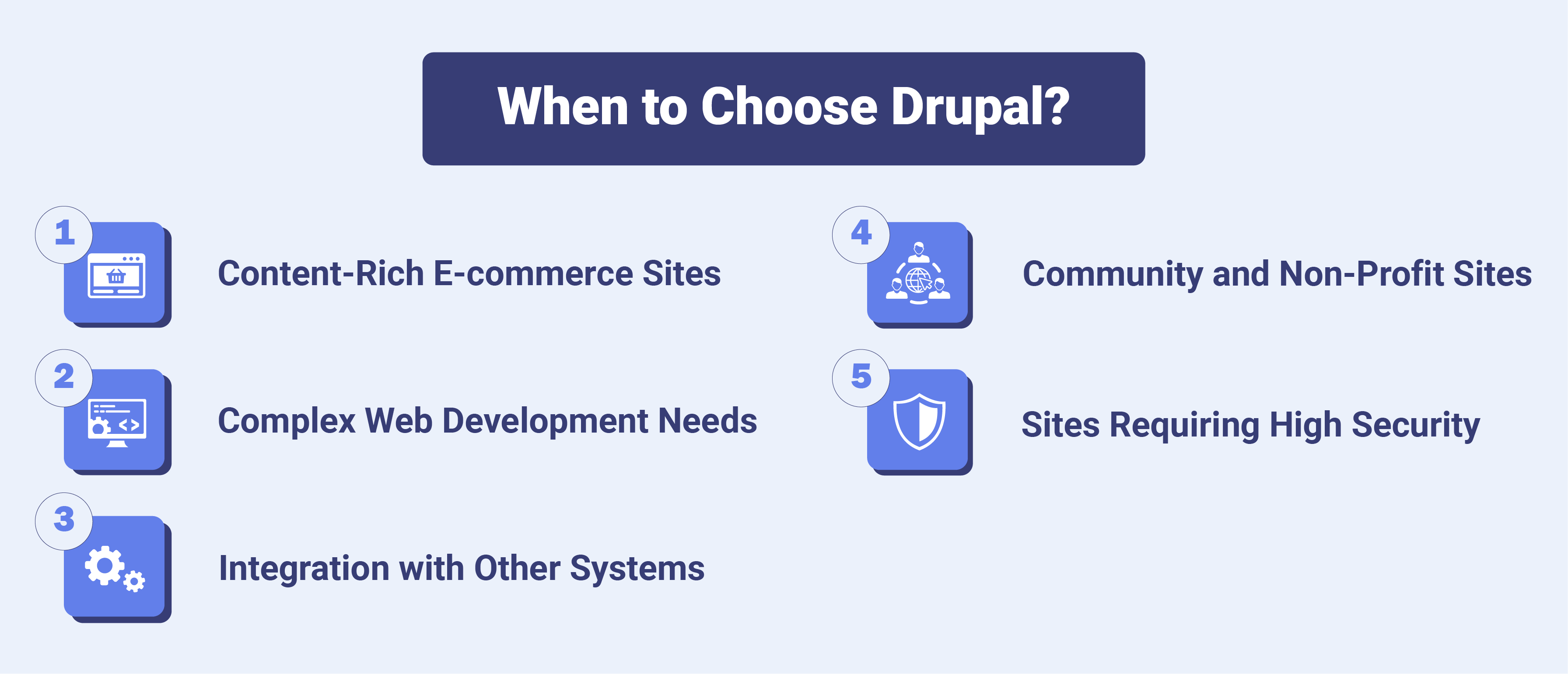 When to Choose Drupal?

1
Content-Rich E-commerce Sites

2
Complex Web Development Needs

3
Integration with Other Systems

4
Community and Non-Profit Sites

5
Sites Requiring High Security